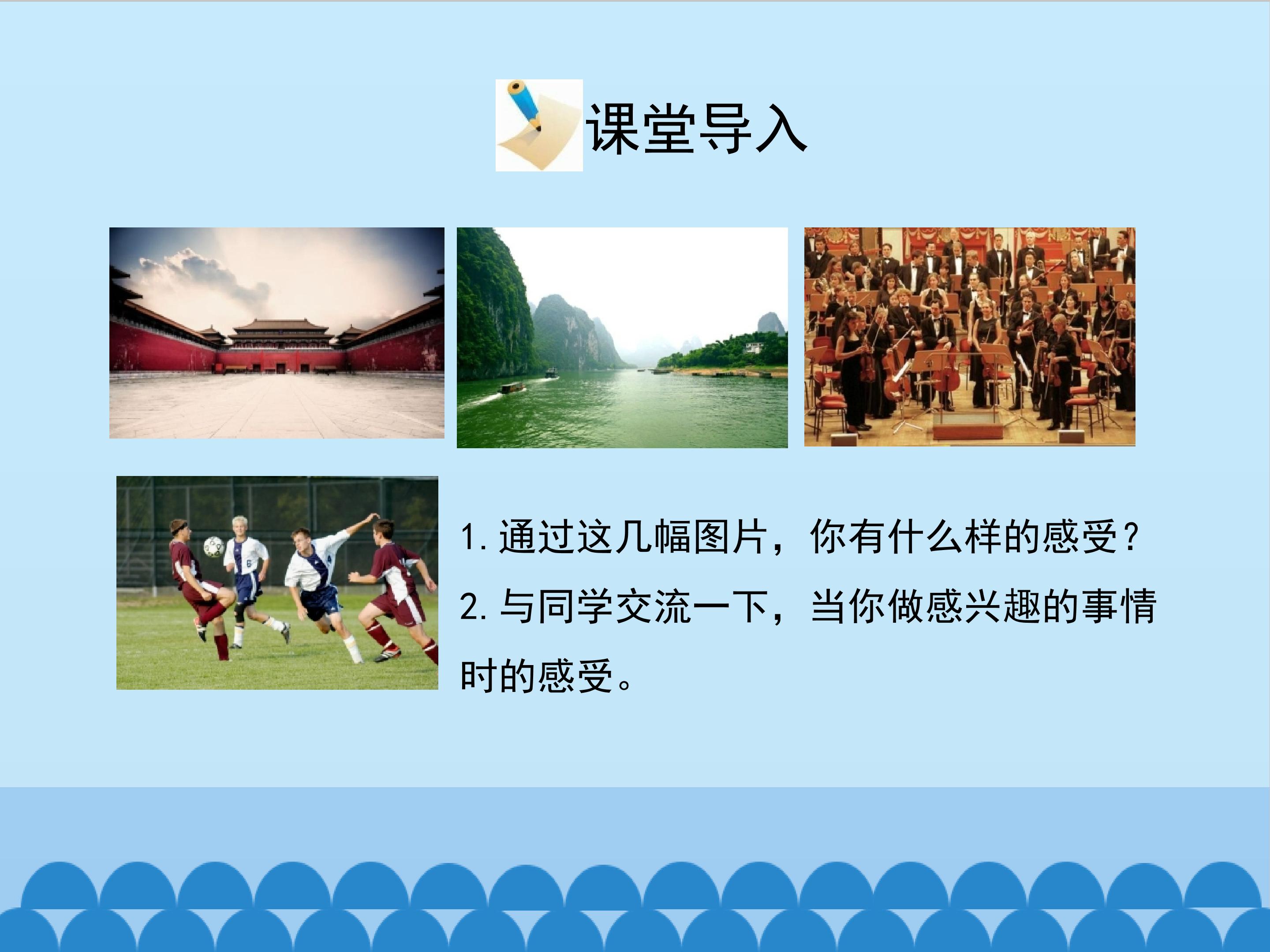 课堂导入

1. 通过这几幅图片，你有什么样的感受？

2. 与同学交流一下，当你做感兴趣的事情时的感受。